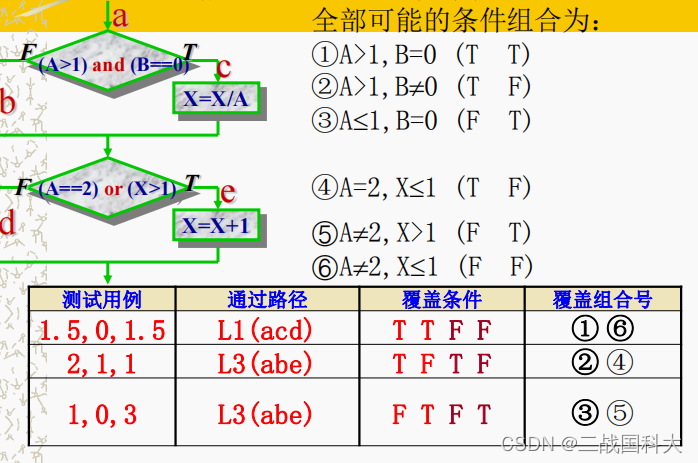 a

F (A>1) and (B==0) T

c

b

X=X/A

F (A==2) or (X>1) T

e

d

X=X+1

全部可能的条件组合为：

①A>1, B=0 (T T)

②A>1, B≠0 (T F)

③A≤1, B=0 (F T)

④A=2, X≤1 (T F)

⑤A≠2, X>1 (F T)

⑥A≠2, X≤1 (F F)

| 测试用例 | 通过路径 | 覆盖条件 | 覆盖组合号 |
|---|---|---|---|
| 1.5, 0, 1.5 | L1(acd) | T T F F | ① ⑥ |
| 2, 1, 1 | L3(abe) | T F T F | ② ④ |
| 1, 0, 3 | L3(abe) | F T F T | ③ ⑤ |

CSDN @二战国科大